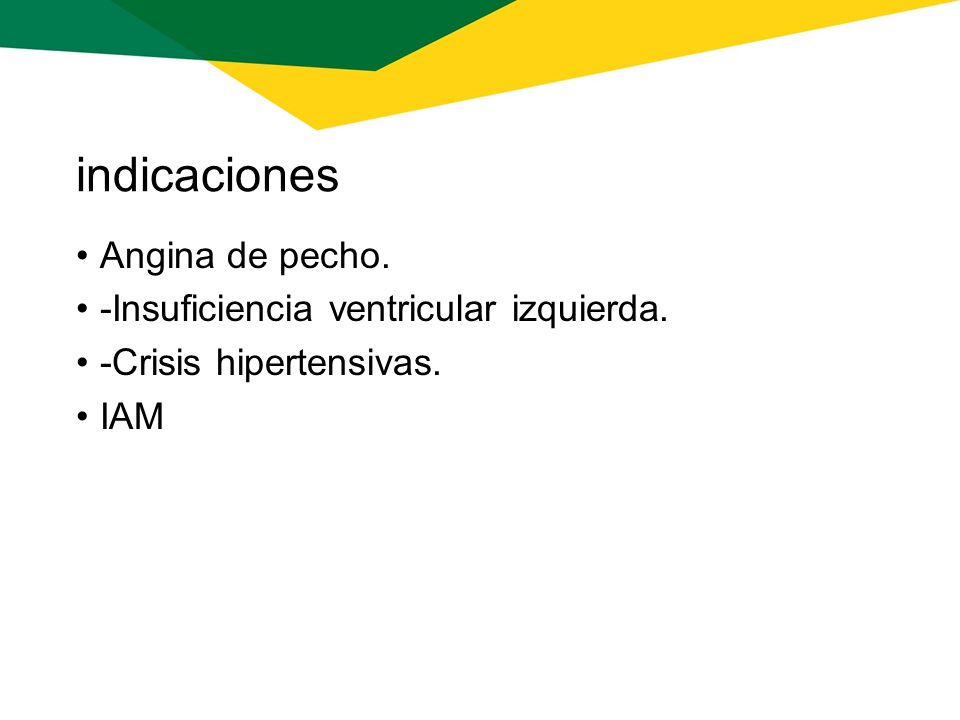 indicaciones

• Angina de pecho.
• -Insuficiencia ventricular izquierda.
• -Crisis hipertensivas.
• IAM